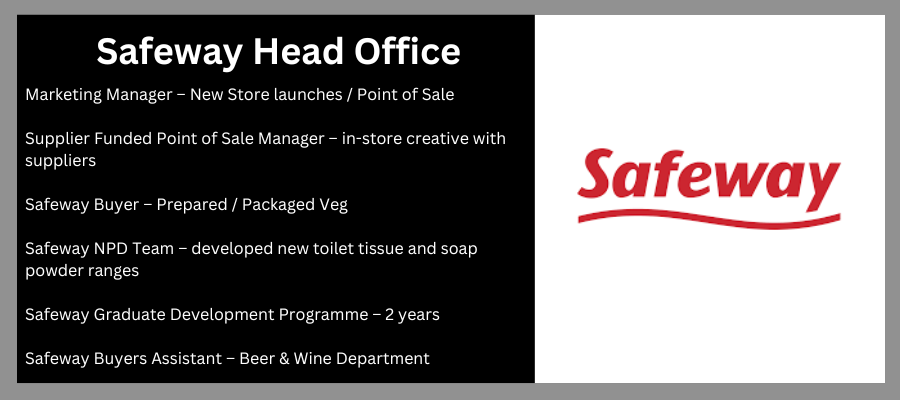 Safeway Head Office

Marketing Manager – New Store launches / Point of Sale

Supplier Funded Point of Sale Manager – in-store creative with suppliers

Safeway Buyer – Prepared / Packaged Veg

Safeway NPD Team – developed new toilet tissue and soap powder ranges

Safeway Graduate Development Programme – 2 years

Safeway Buyers Assistant – Beer & Wine Department

Safeway